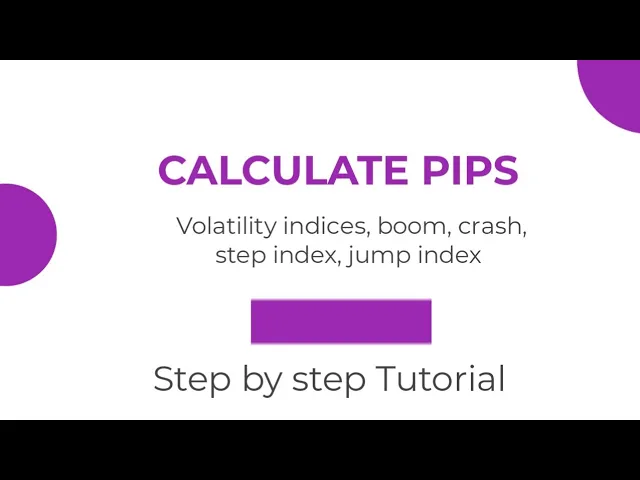 CALCULATE PIPS

Volatility indices, boom, crash, step index, jump index

Step by step Tutorial